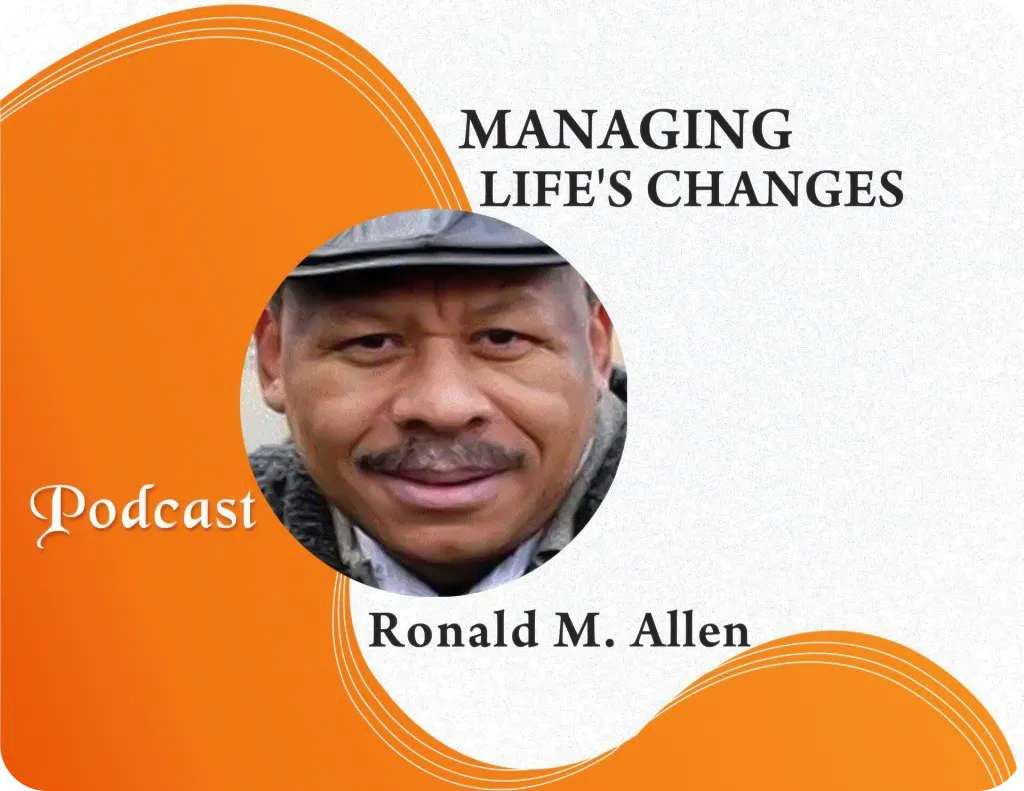 MANAGING LIFE'S CHANGES

Podcast

Ronald M. Allen